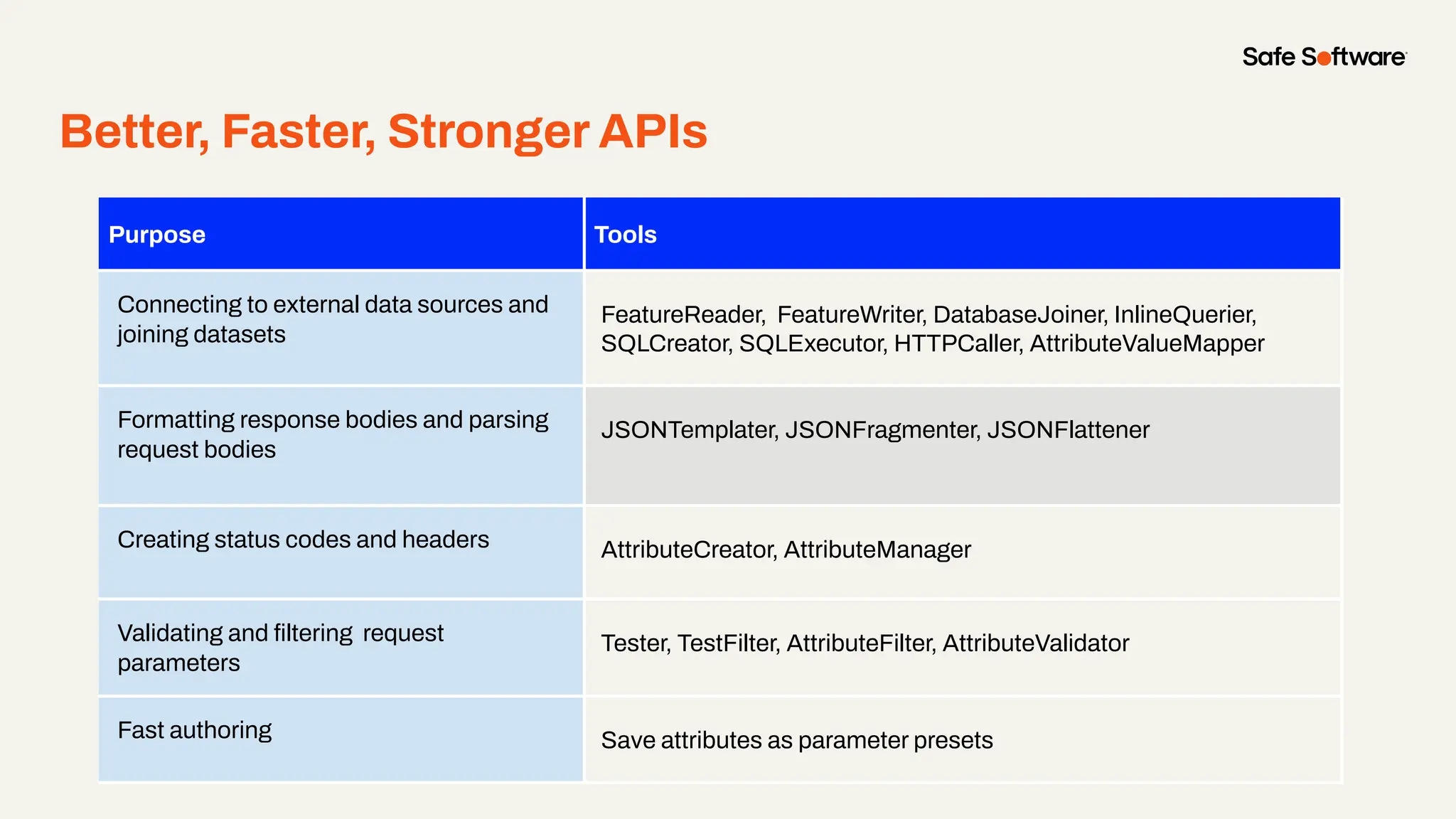 Safe Software

Better, Faster, Stronger APIs

| Purpose | Tools |
|---|---|
| Connecting to external data sources and joining datasets | FeatureReader, FeatureWriter, DatabaseJoiner, InlineQuerier, SQLCreator, SQLExecutor, HTTPCaller, AttributeValueMapper |
| Formatting response bodies and parsing request bodies | JSONTemplater, JSONFragmenter, JSONFlattener |
| Creating status codes and headers | AttributeCreator, AttributeManager |
| Validating and filtering request parameters | Tester, TestFilter, AttributeFilter, AttributeValidator |
| Fast authoring | Save attributes as parameter presets |